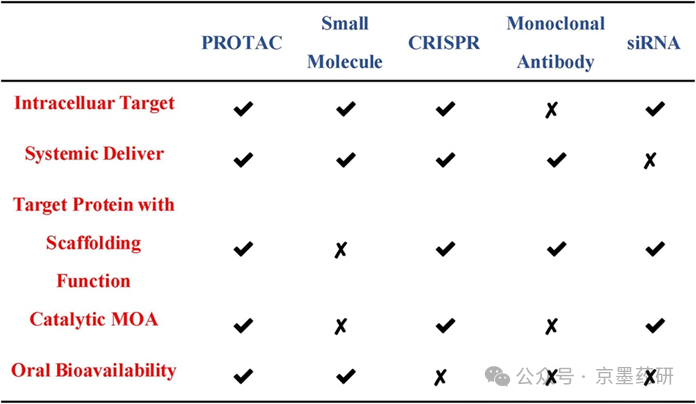 | | PROTAC | Small Molecule | CRISPR | Monoclonal Antibody | siRNA |
|---|---|---|---|---|---|
| Intracelluar Target | ✔ | ✔ | ✔ | ✗ | ✔ |
| Systemic Deliver | ✔ | ✔ | ✔ | ✔ | ✗ |
| Target Protein with Scaffolding Function | ✔ | ✗ | ✔ | ✔ | ✔ |
| Catalytic MOA | ✔ | ✗ | ✔ | ✗ | ✔ |
| Oral Bioavailability | ✔ | ✔ | ✗ | ✗ | ✗ |

公众号 · 京墨药研